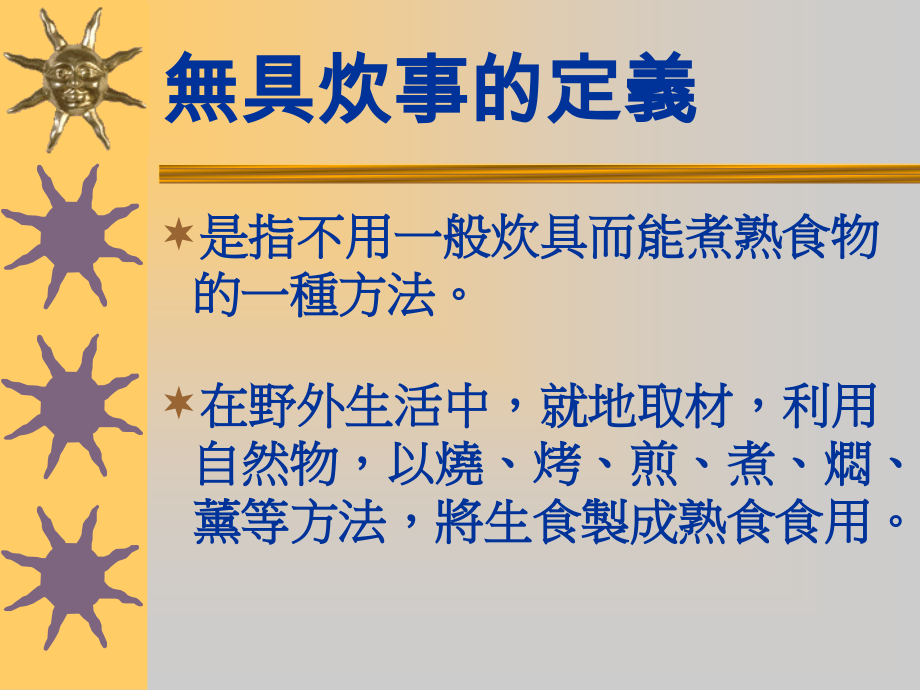 無具炊事的定義

是指不用一般炊具而能煮熟食物的一種方法。

在野外生活中，就地取材，利用自然物，以燒、烤、煎、煮、燜、薰等方法，將生食製成熟食食用。